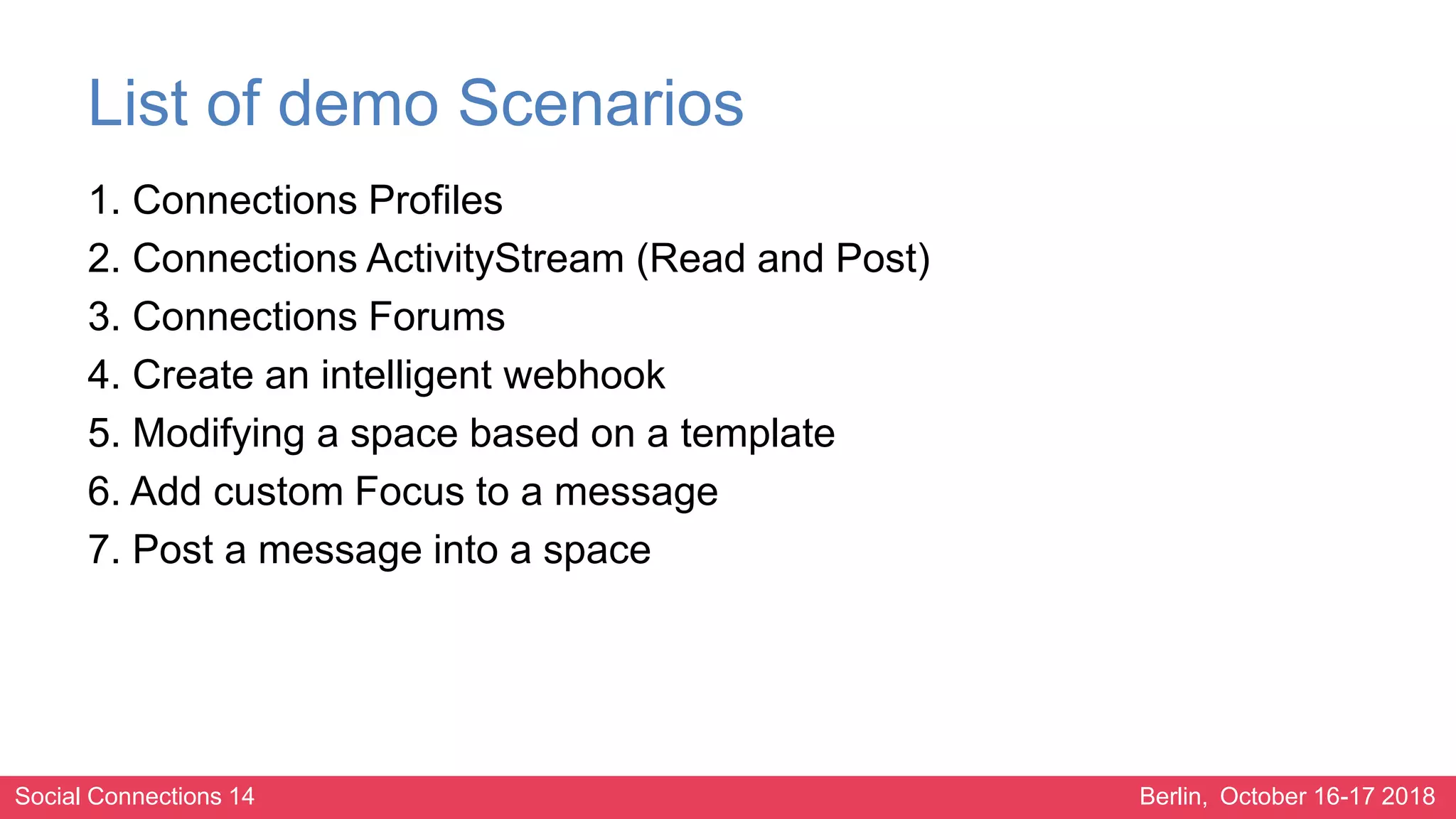 List of demo Scenarios

1. Connections Profiles
2. Connections ActivityStream (Read and Post)
3. Connections Forums
4. Create an intelligent webhook
5. Modifying a space based on a template
6. Add custom Focus to a message
7. Post a message into a space

Social Connections 14

Berlin, October 16-17 2018